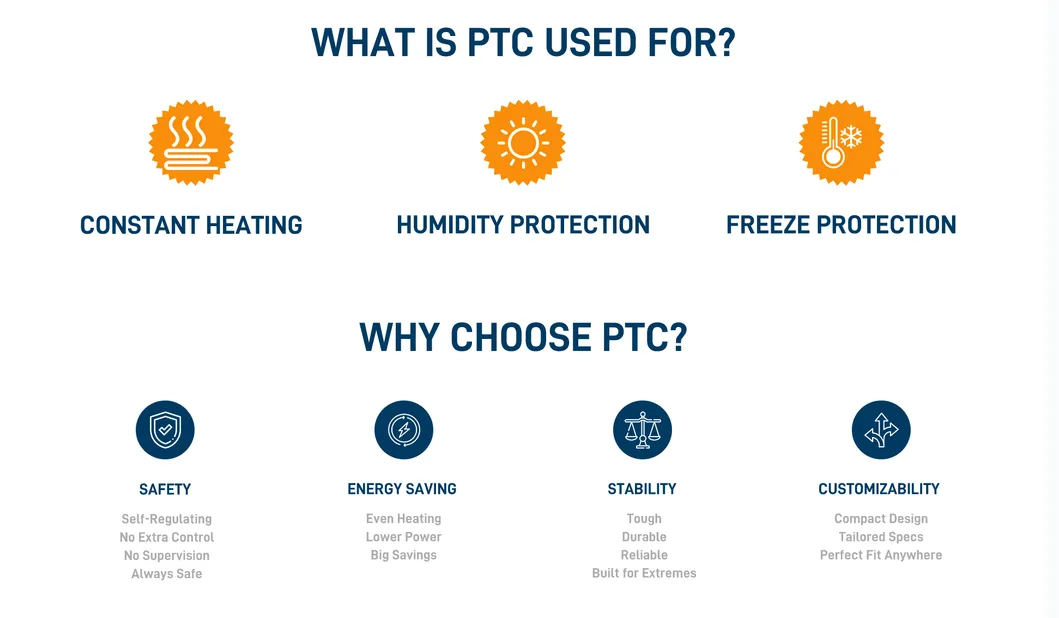 WHAT IS PTC USED FOR?

CONSTANT HEATING

HUMIDITY PROTECTION

FREEZE PROTECTION

WHY CHOOSE PTC?

SAFETY

Self-Regulating
No Extra Control
No Supervision
Always Safe

ENERGY SAVING

Even Heating
Lower Power
Big Savings

STABILITY

Tough
Durable
Reliable
Built for Extremes

CUSTOMIZABILITY

Compact Design
Tailored Specs
Perfect Fit Anywhere